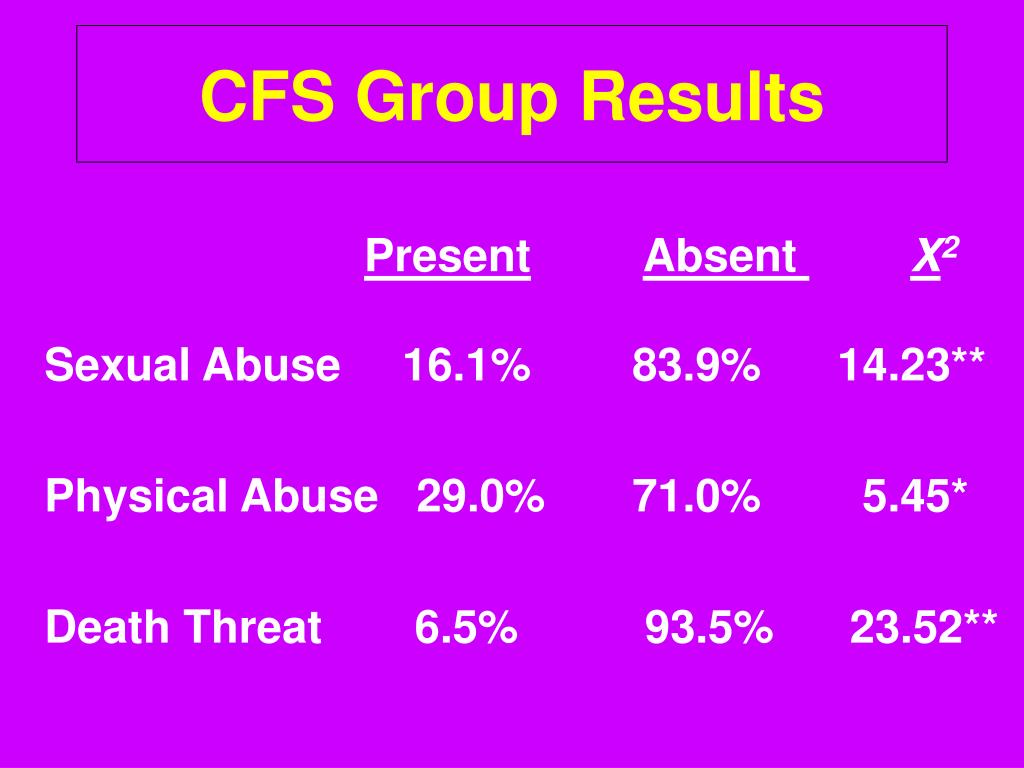 CFS Group Results

| | Present | Absent | $X^2$ |
|---|---|---|---|
| Sexual Abuse | 16.1% | 83.9% | 14.23** |
| Physical Abuse | 29.0% | 71.0% | 5.45* |
| Death Threat | 6.5% | 93.5% | 23.52** |